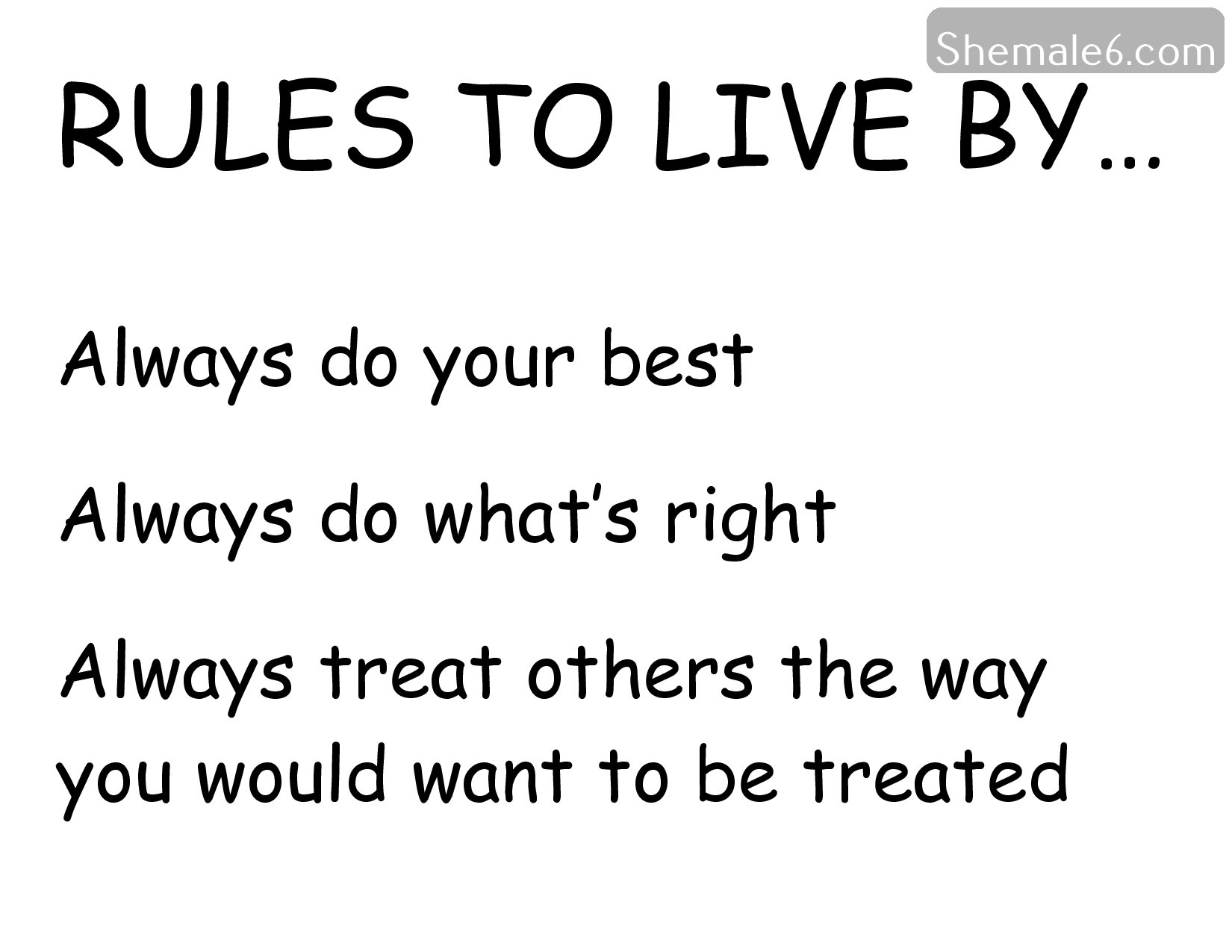 Shemale6.com

RULES TO LIVE BY...

Always do your best

Always do what's right

Always treat others the way you would want to be treated